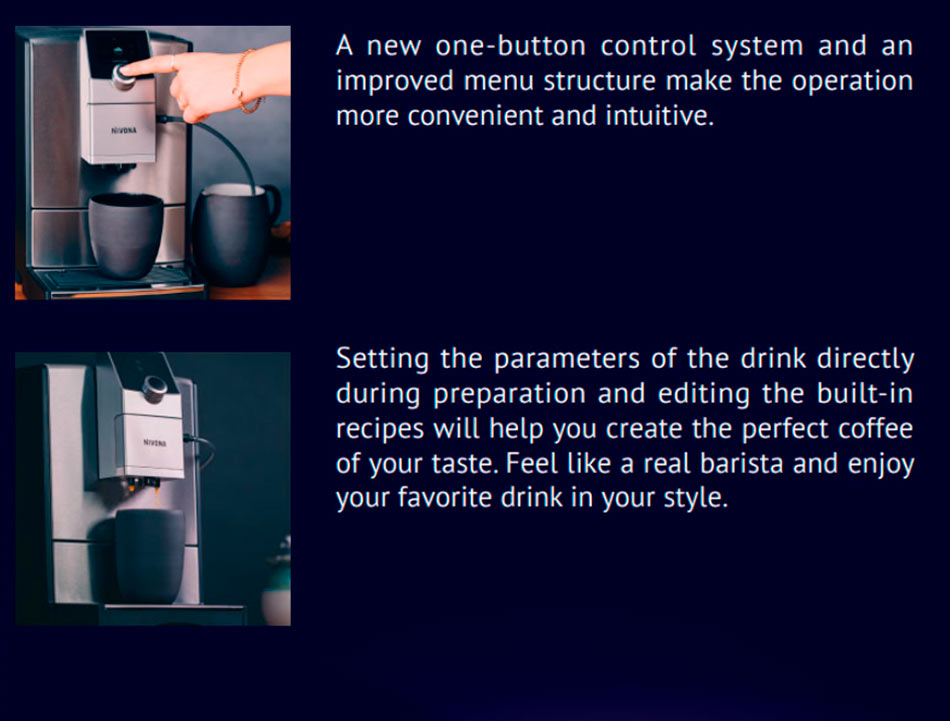 NIVONA

A new one-button control system and an improved menu structure make the operation more convenient and intuitive.

NIVONA

Setting the parameters of the drink directly during preparation and editing the built-in recipes will help you create the perfect coffee of your taste. Feel like a real barista and enjoy your favorite drink in your style.